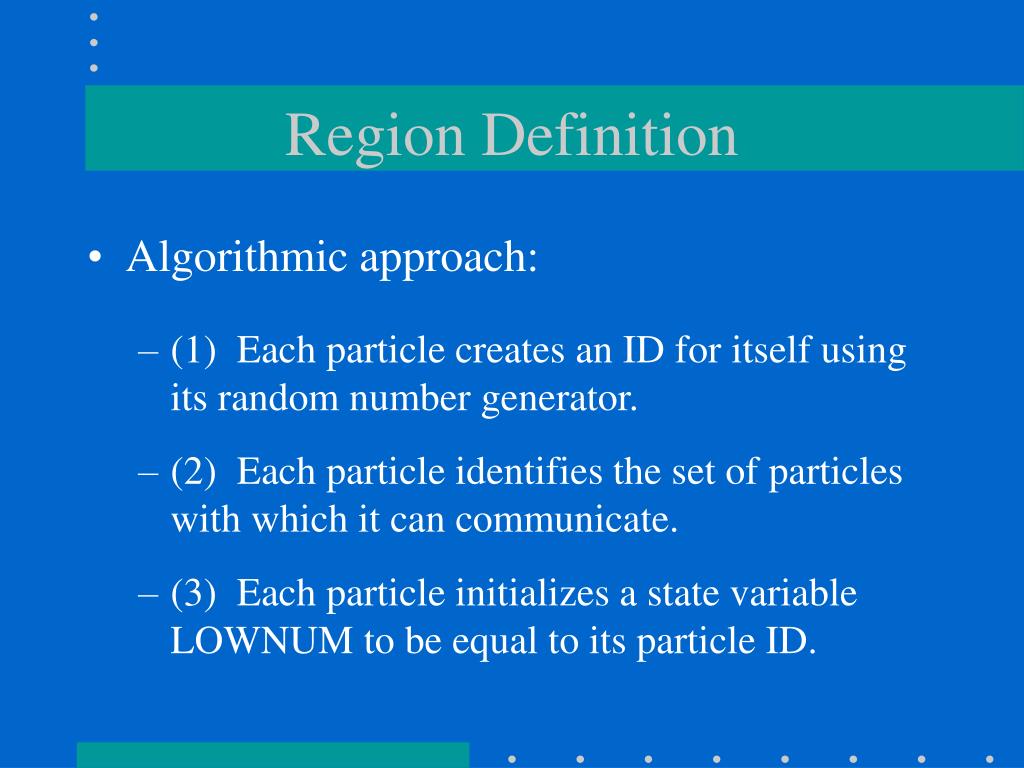 Region Definition

• Algorithmic approach:

– (1) Each particle creates an ID for itself using its random number generator.

– (2) Each particle identifies the set of particles with which it can communicate.

– (3) Each particle initializes a state variable LOWNUM to be equal to its particle ID.